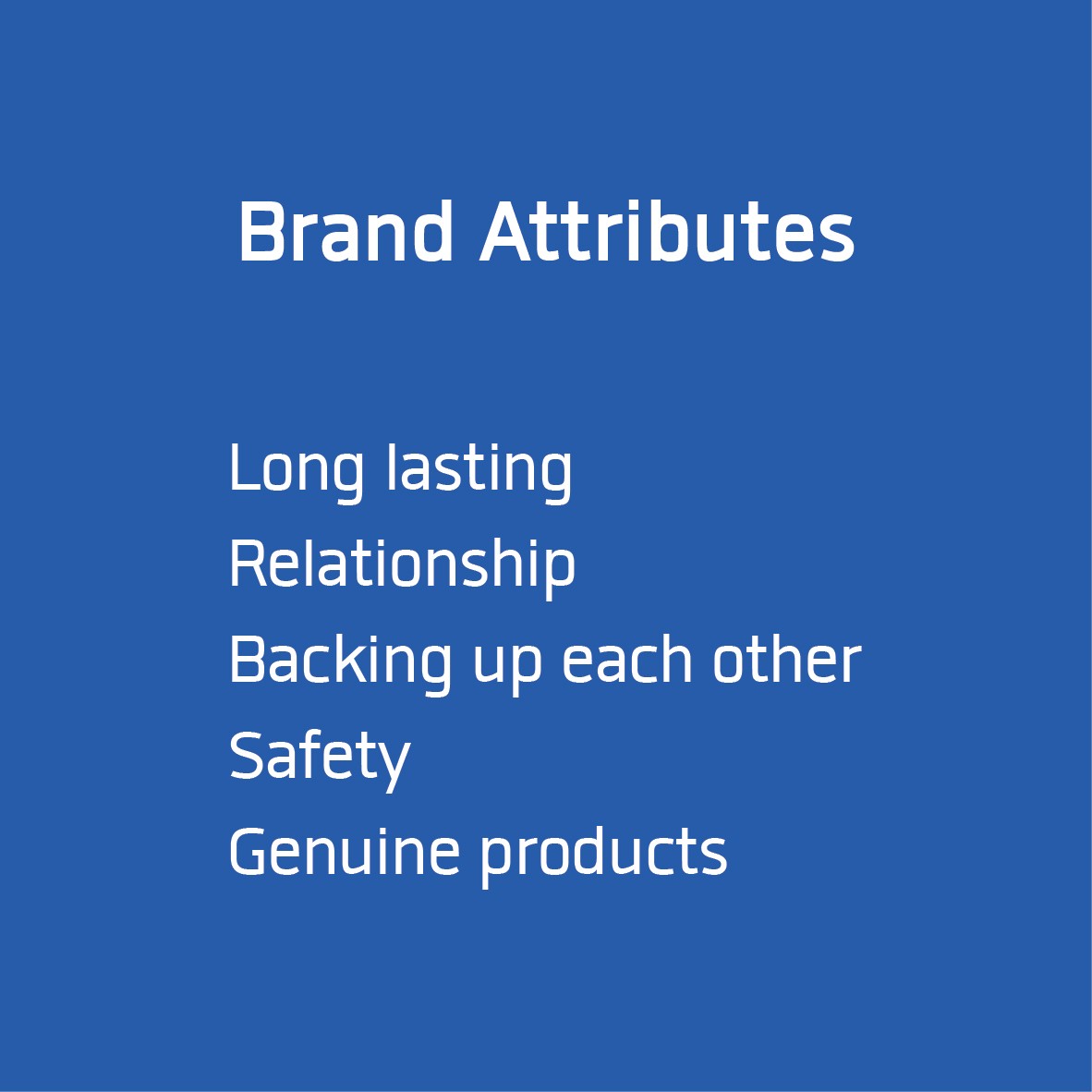 Brand Attributes

Long lasting
Relationship
Backing up each other
Safety
Genuine products